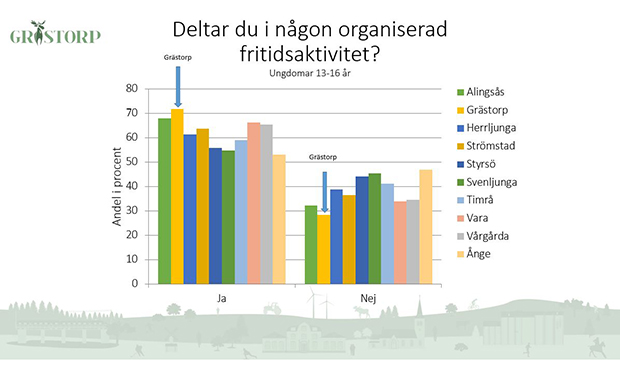 GRÄSTORP

Deltar du i någon organiserad fritidsaktivitet?

Ungdomar 13-16 år

Grästorp

Grästorp

Andel i procent

80
70
60
50
40
30
20
10
0

Ja

Nej

Alingsås
Grästorp
Herrljunga
Strömstad
Styrsö
Svenljunga
Timrå
Vara
Vårgårda
Ånge